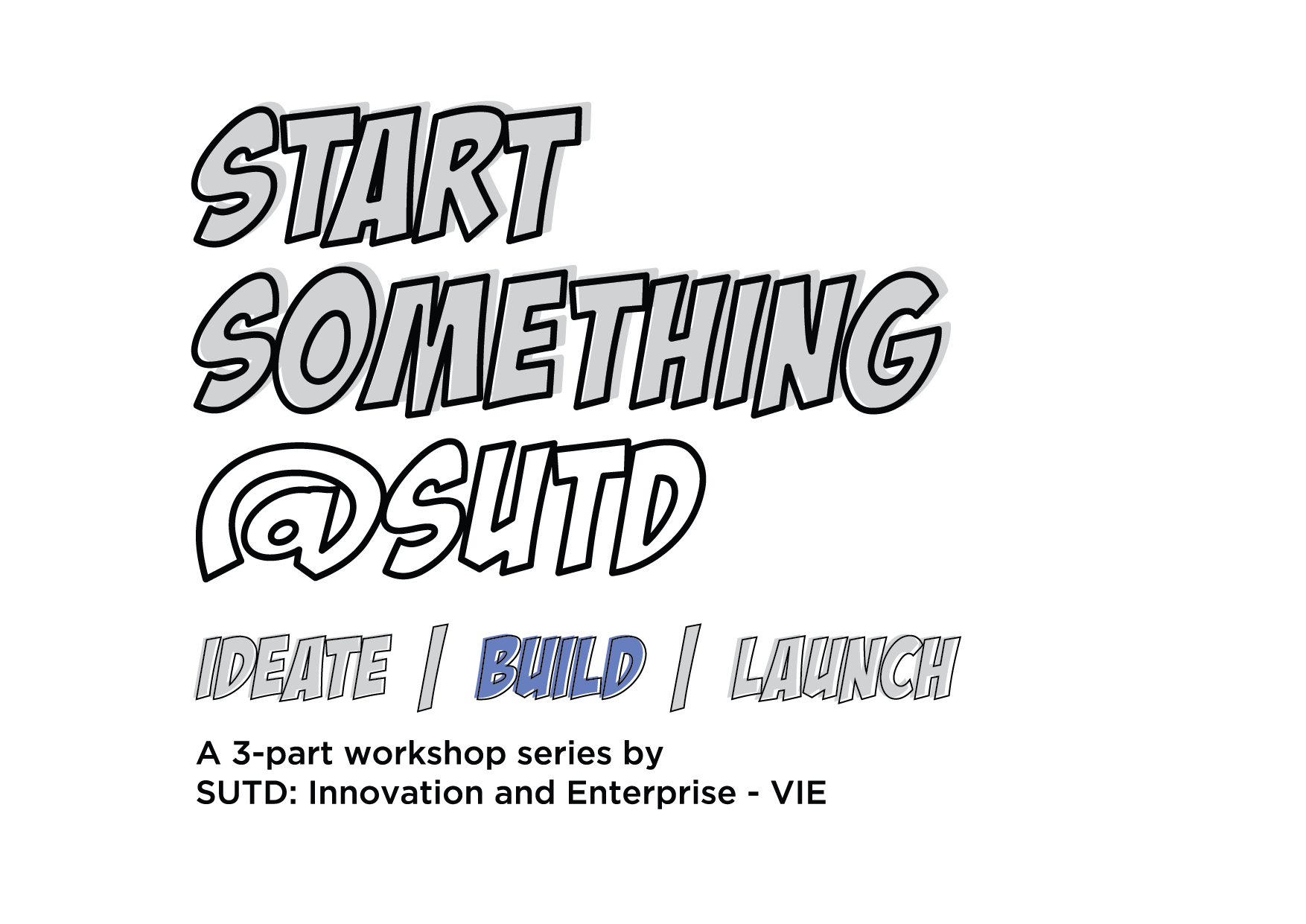 START
SOMETHING
@SUTD

IDEATE | BUILD | LAUNCH

A 3-part workshop series by
SUTD: Innovation and Enterprise - VIE